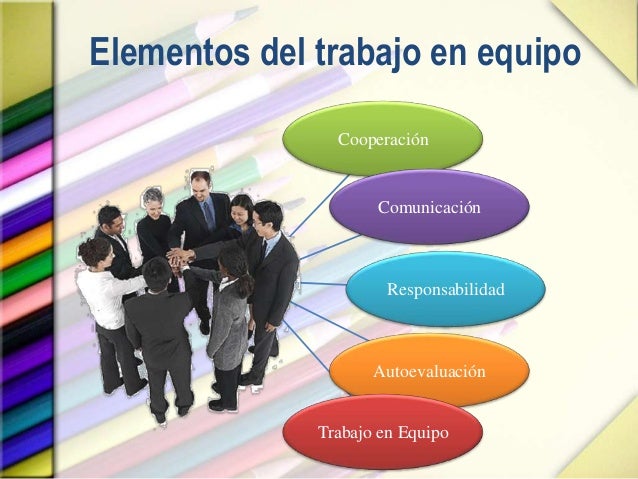 Elementos del trabajo en equipo

Cooperación

Comunicación

Responsabilidad

Autoevaluación

Trabajo en Equipo